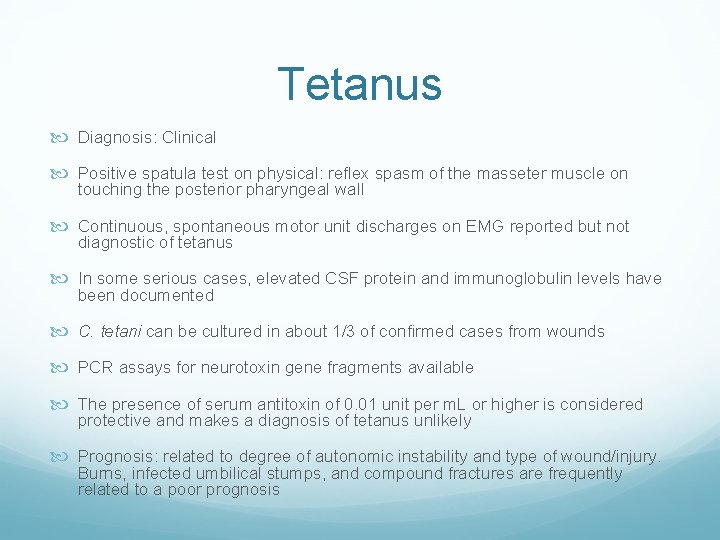 Tetanus

Diagnosis: Clinical

Positive spatula test on physical: reflex spasm of the masseter muscle on touching the posterior pharyngeal wall

Continuous, spontaneous motor unit discharges on EMG reported but not diagnostic of tetanus

In some serious cases, elevated CSF protein and immunoglobulin levels have been documented

C. tetani can be cultured in about 1/3 of confirmed cases from wounds

PCR assays for neurotoxin gene fragments available

The presence of serum antitoxin of 0.01 unit per mL or higher is considered protective and makes a diagnosis of tetanus unlikely

Prognosis: related to degree of autonomic instability and type of wound/injury. Burns, infected umbilical stumps, and compound fractures are frequently related to a poor prognosis